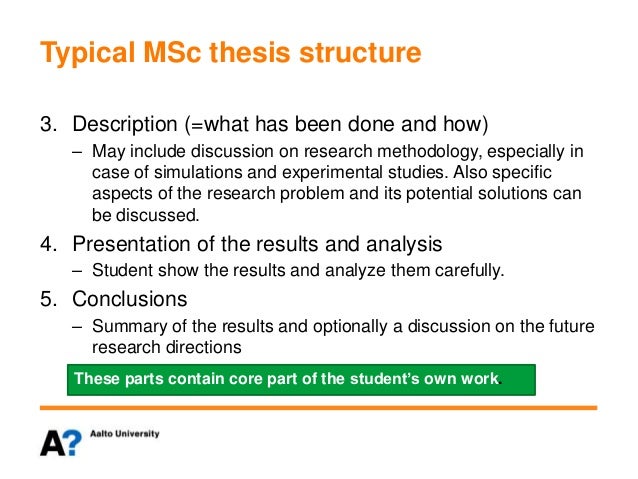 Typical MSc thesis structure

3. Description (=what has been done and how)

– May include discussion on research methodology, especially in case of simulations and experimental studies. Also specific aspects of the research problem and its potential solutions can be discussed.

4. Presentation of the results and analysis

– Student show the results and analyze them carefully.

5. Conclusions

– Summary of the results and optionally a discussion on the future research directions

These parts contain core part of the student's own work.

A? Aalto University